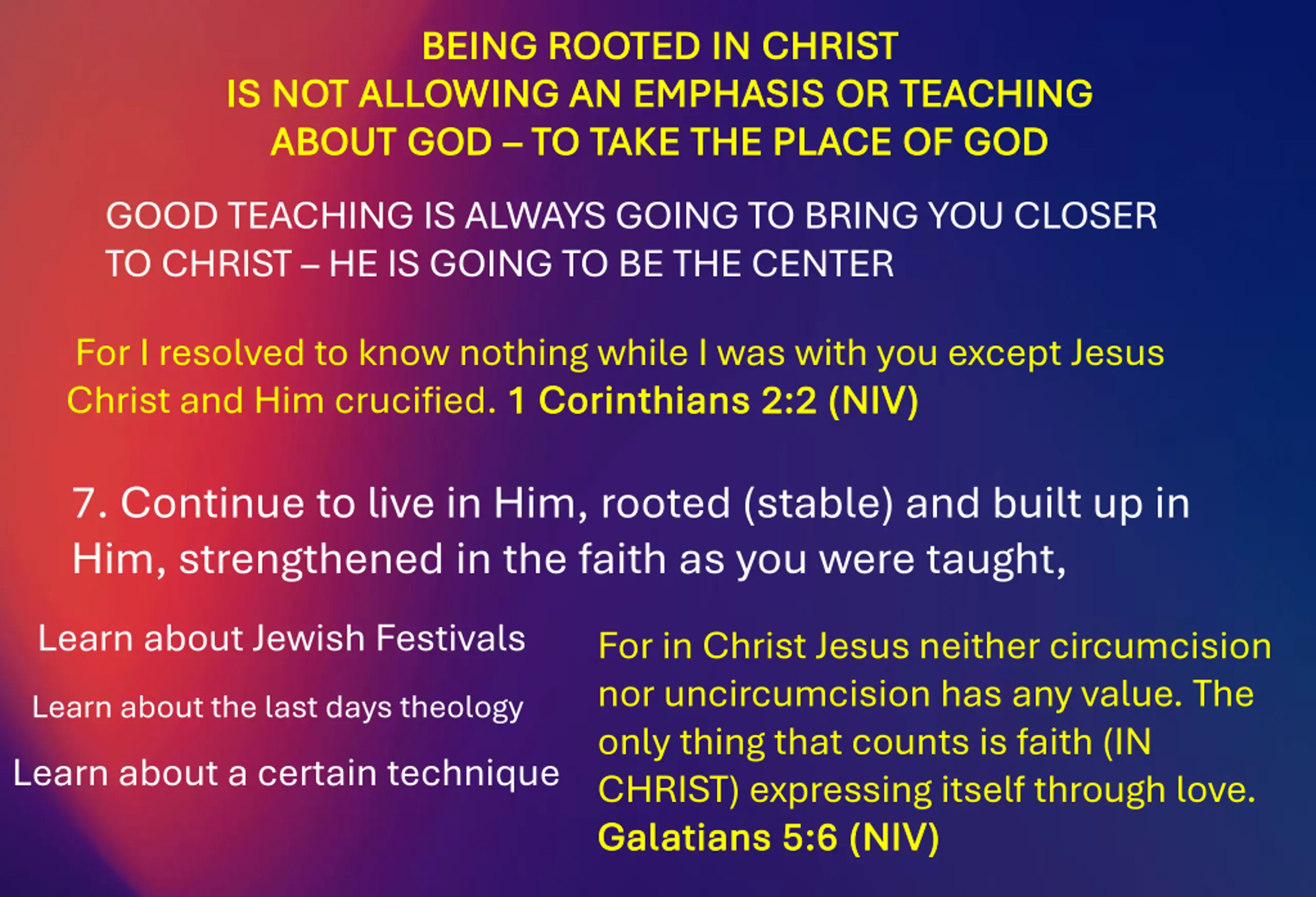 BEING ROOTED IN CHRIST
IS NOT ALLOWING AN EMPHASIS OR TEACHING
ABOUT GOD – TO TAKE THE PLACE OF GOD

GOOD TEACHING IS ALWAYS GOING TO BRING YOU CLOSER TO CHRIST – HE IS GOING TO BE THE CENTER

For I resolved to know nothing while I was with you except Jesus Christ and Him crucified. 1 Corinthians 2:2 (NIV)

7. Continue to live in Him, rooted (stable) and built up in Him, strengthened in the faith as you were taught,

Learn about Jewish Festivals

Learn about the last days theology

Learn about a certain technique

For in Christ Jesus neither circumcision nor uncircumcision has any value. The only thing that counts is faith (IN CHRIST) expressing itself through love. Galatians 5:6 (NIV)